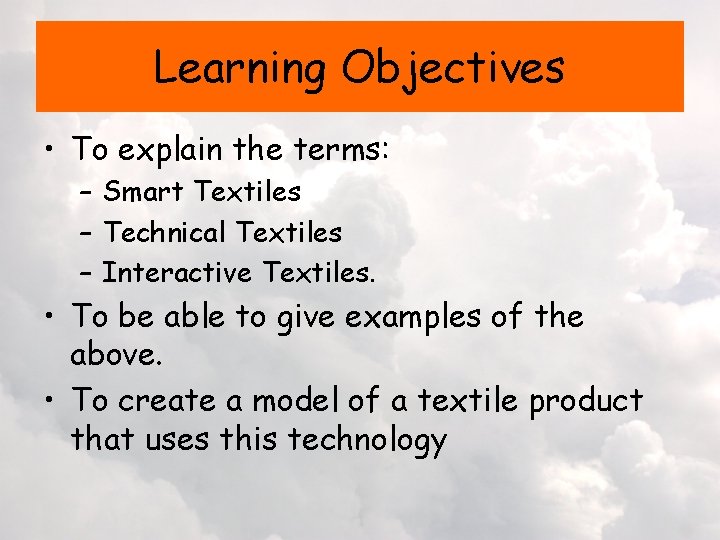 Learning Objectives

• To explain the terms:
– Smart Textiles
– Technical Textiles
– Interactive Textiles.
• To be able to give examples of the above.
• To create a model of a textile product that uses this technology